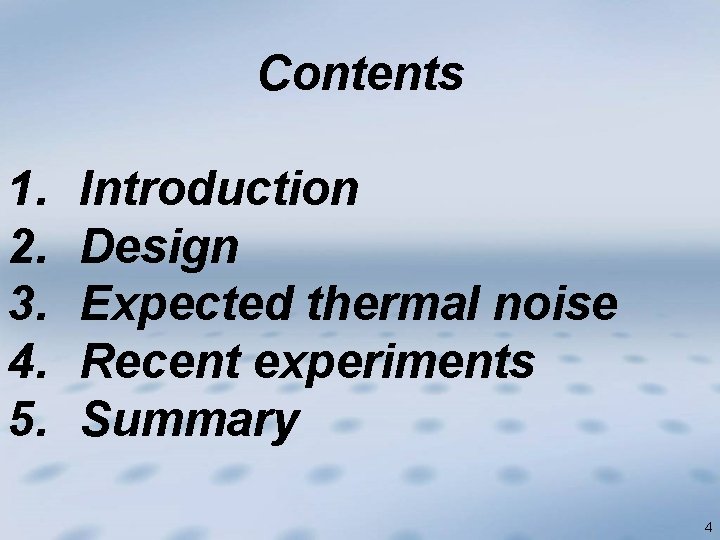 Contents

1. Introduction
2. Design
3. Expected thermal noise
4. Recent experiments
5. Summary

4